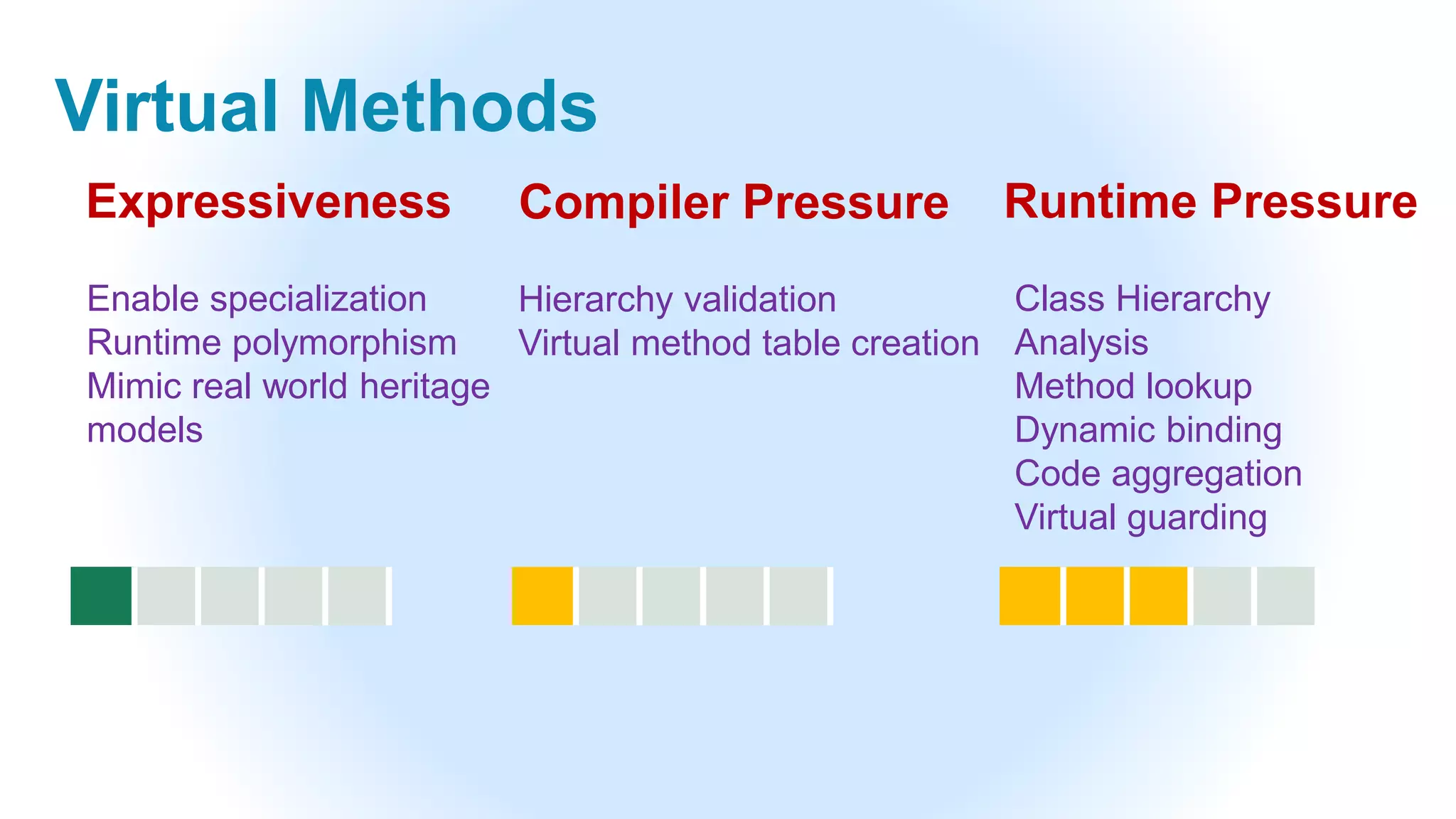 Virtual Methods

Expressiveness

Enable specialization
Runtime polymorphism
Mimic real world heritage models

Compiler Pressure

Hierarchy validation
Virtual method table creation

Runtime Pressure

Class Hierarchy Analysis
Method lookup
Dynamic binding
Code aggregation
Virtual guarding